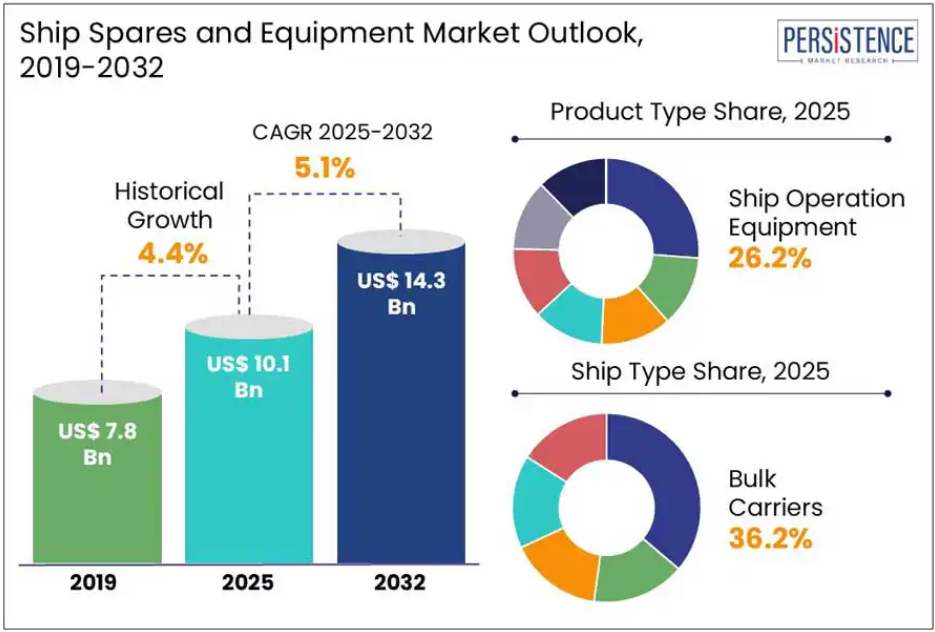 Ship Spares and Equipment Market Outlook, 2019-2032

PERSISTENCE
MARKET RESEARCH

CAGR 2025-2032
5.1%

Historical Growth
4.4%

US$ 7.8 Bn

US$ 10.1 Bn

US$ 14.3 Bn

2019

2025

2032

Product Type Share, 2025

Ship Operation Equipment
26.2%

Ship Type Share, 2025

Bulk Carriers
36.2%